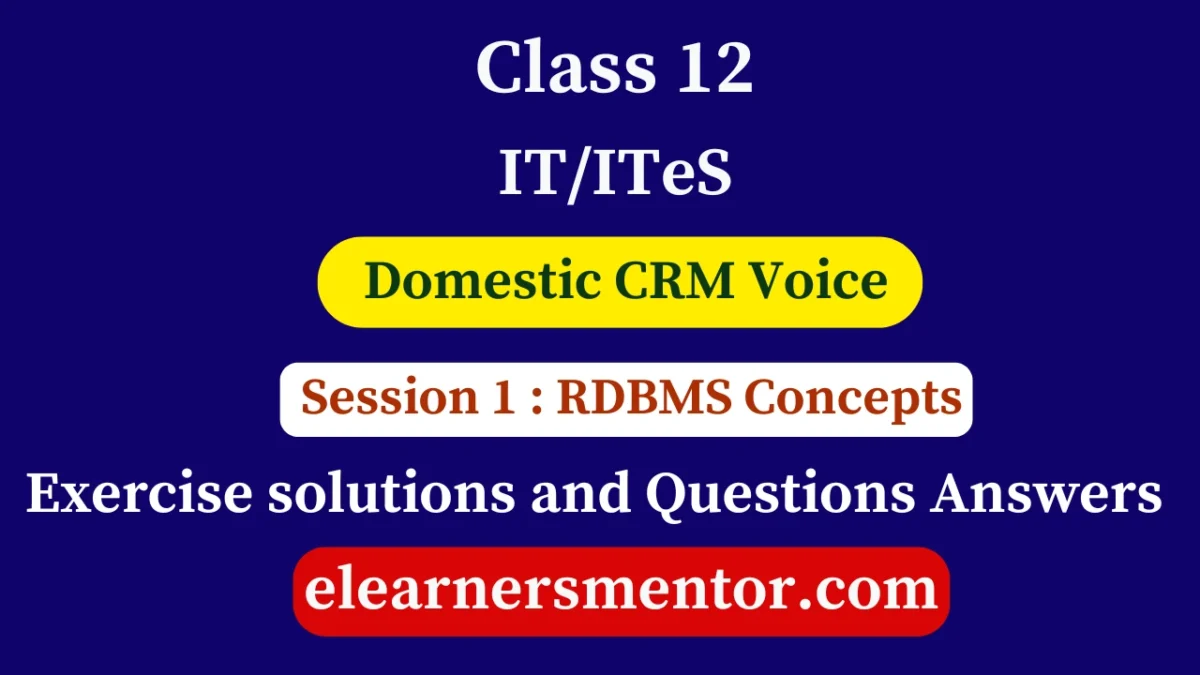 Class 12

IT/ITeS

Domestic CRM Voice

Session 1 : RDBMS Concepts

Exercise solutions and Questions Answers

elearnersmentor.com